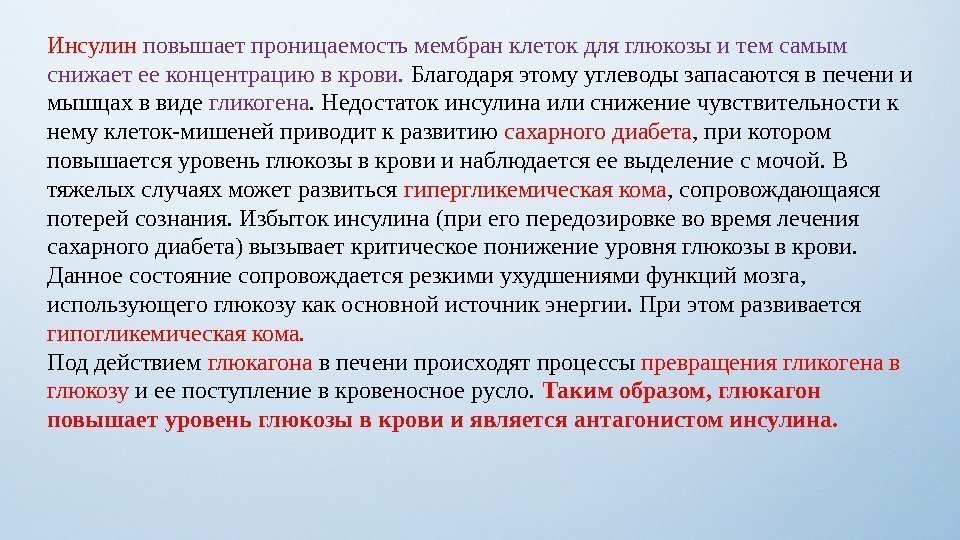 Инсулин повышает проницаемость мембран клеток для глюкозы и тем самым снижает ее концентрацию в крови. Благодаря этому углеводы запасаются в печени и мышцах в виде гликогена. Недостаток инсулина или снижение чувствительности к нему клеток-мишеней приводит к развитию сахарного диабета, при котором повышается уровень глюкозы в крови и наблюдается ее выделение с мочой. В тяжелых случаях может развиться гипергликемическая кома, сопровождающаяся потерей сознания. Избыток инсулина (при его передозировке во время лечения сахарного диабета) вызывает критическое понижение уровня глюкозы в крови. Данное состояние сопровождается резкими ухудшениями функций мозга, использующего глюкозу как основной источник энергии. При этом развивается гипогликемическая кома.

Под действием глюкагона в печени происходят процессы превращения гликогена в глюкозу и ее поступление в кровеносное русло. Таким образом, глюкагон повышает уровень глюкозы в крови и является антагонистом инсулина.